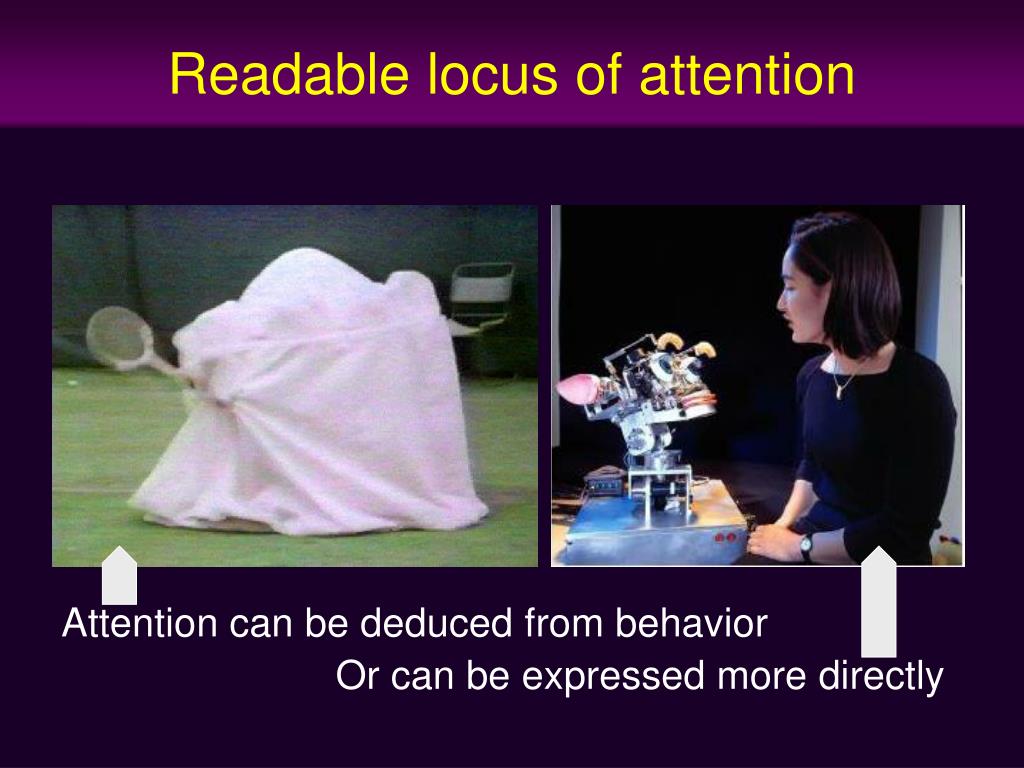 Readable locus of attention

Attention can be deduced from behavior

Or can be expressed more directly